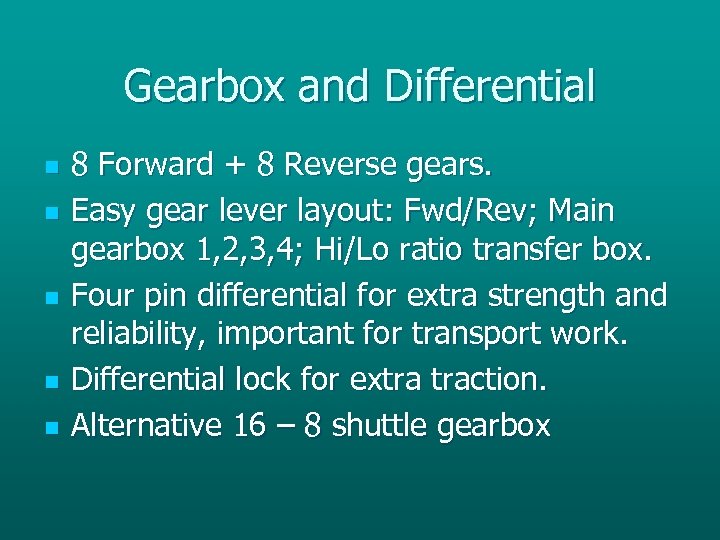 Gearbox and Differential

- 8 Forward + 8 Reverse gears.
- Easy gear lever layout: Fwd/Rev; Main gearbox 1,2,3,4; Hi/Lo ratio transfer box.
- Four pin differential for extra strength and reliability, important for transport work.
- Differential lock for extra traction.
- Alternative 16 – 8 shuttle gearbox